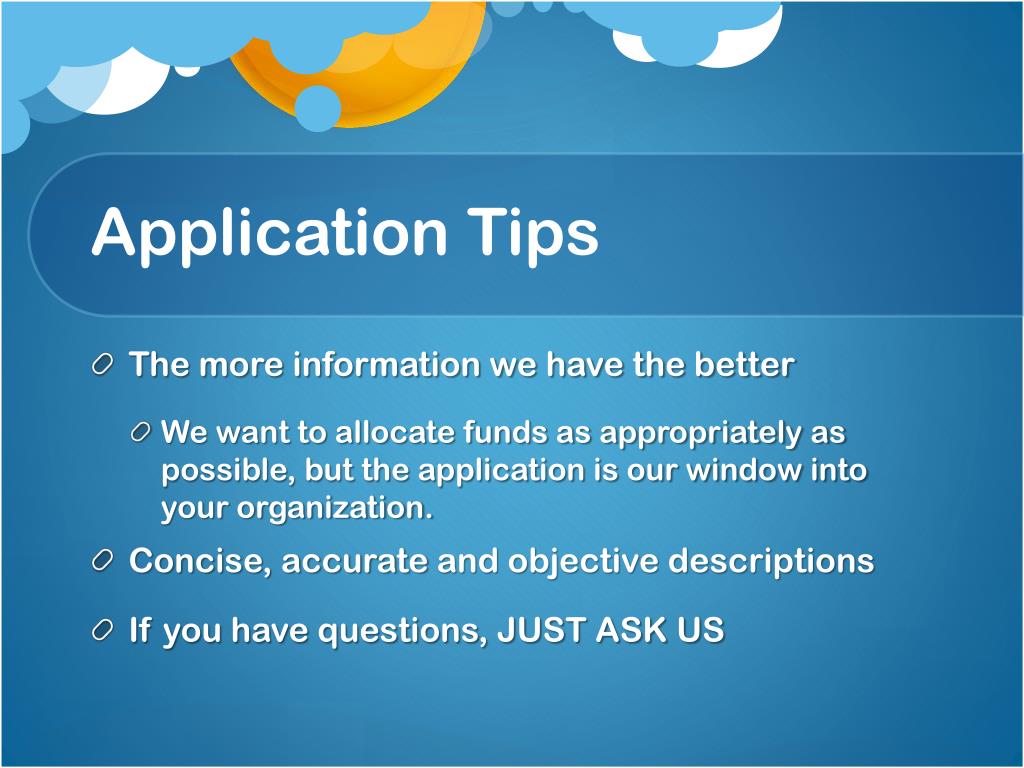 Application Tips

The more information we have the better

We want to allocate funds as appropriately as possible, but the application is our window into your organization.

Concise, accurate and objective descriptions

If you have questions, JUST ASK US